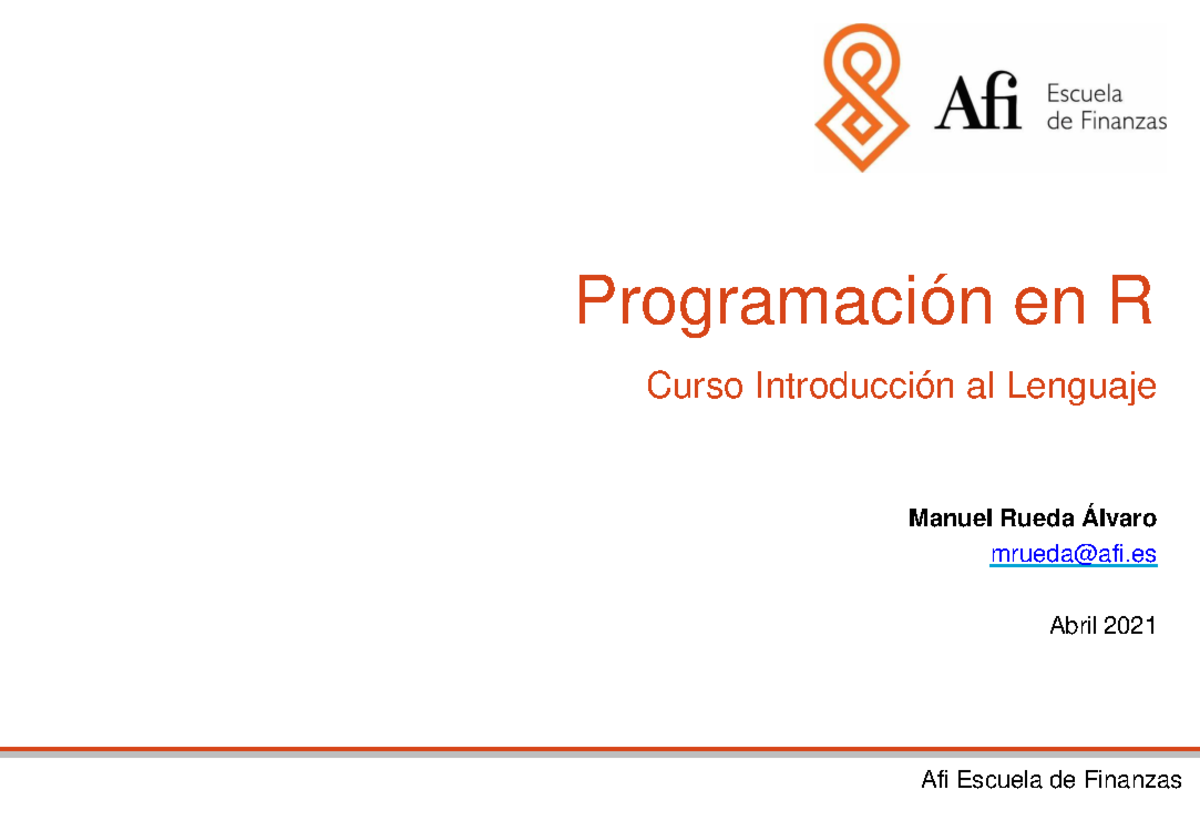 Afi Escuela de Finanzas

Programación en R

Curso Introducción al Lenguaje

Manuel Rueda Álvaro
mrueda@afi.es

Abril 2021

Afi Escuela de Finanzas